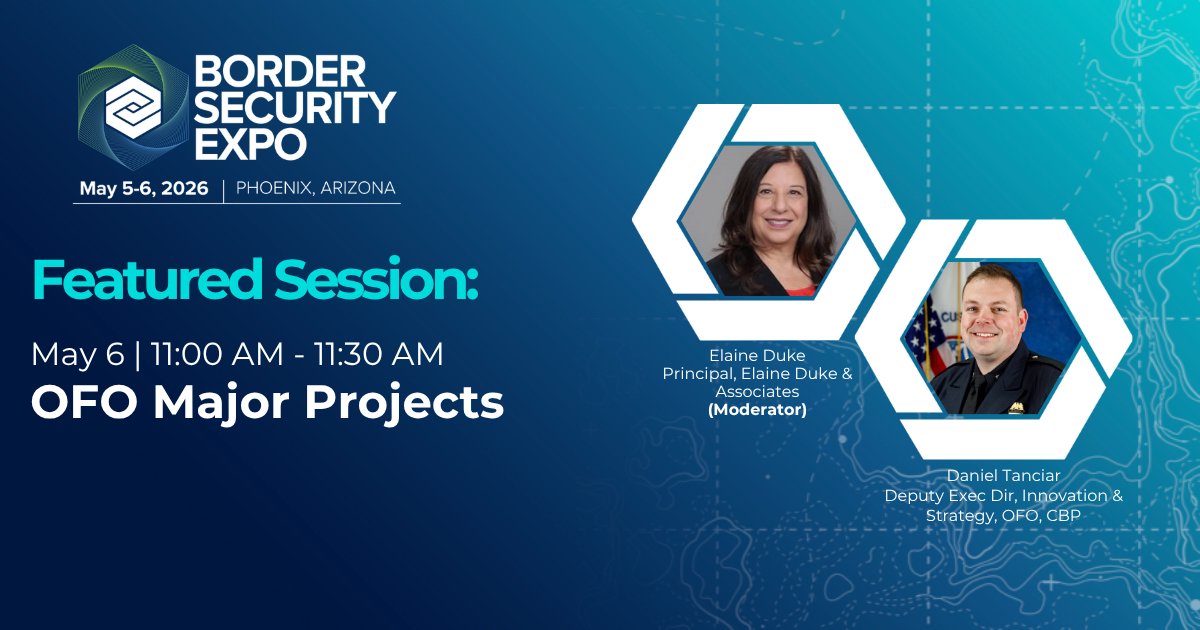 BORDER SECURITY EXPO

May 5-6, 2026 | PHOENIX, ARIZONA

Featured Session:

May 6 | 11:00 AM - 11:30 AM

OFO Major Projects

Elaine Duke
Principal, Elaine Duke & Associates
(Moderator)

Daniel Tanciar
Deputy Exec Dir, Innovation & Strategy, OFO, CBP